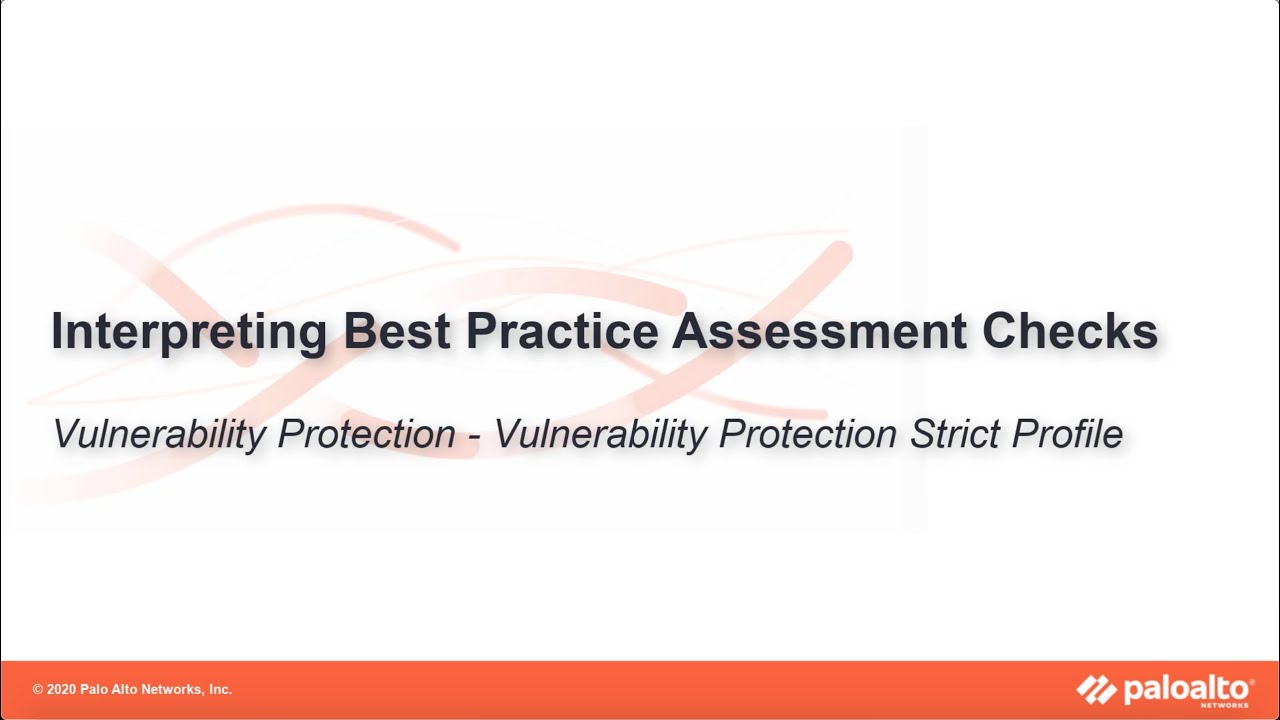 Interpreting Best Practice Assessment Checks

Vulnerability Protection - Vulnerability Protection Strict Profile

© 2020 Palo Alto Networks, Inc.

paloalto NETWORKS